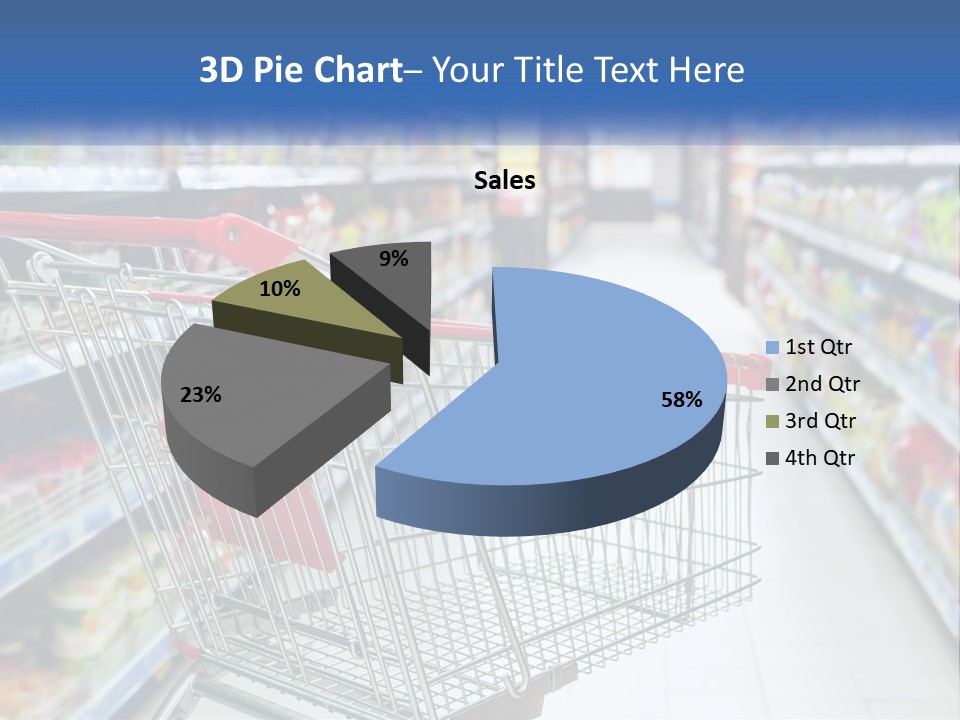 3D Pie Chart– Your Title Text Here

Sales

9%

10%

23%

58%

1st Qtr
2nd Qtr
3rd Qtr
4th Qtr